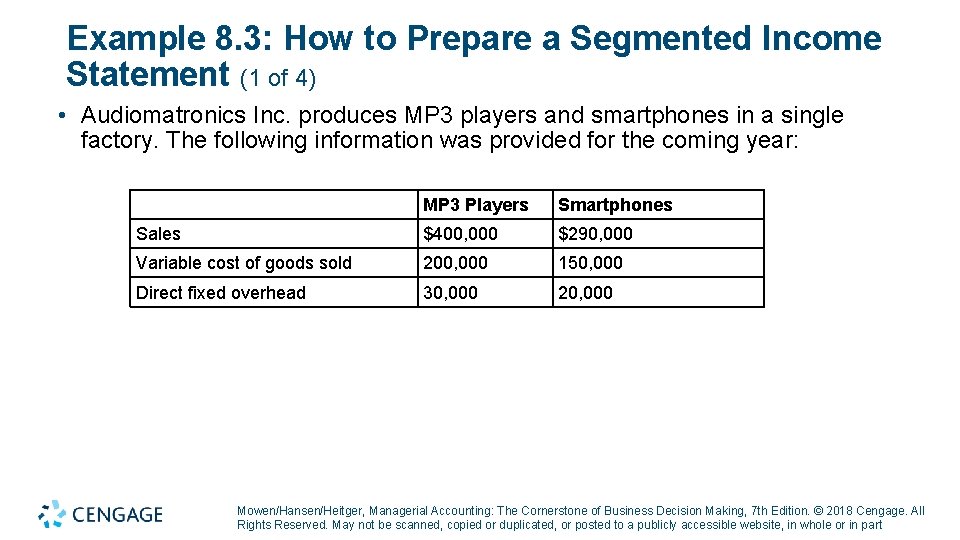 Example 8.3: How to Prepare a Segmented Income Statement (1 of 4)

• Audiomatronics Inc. produces MP3 players and smartphones in a single factory. The following information was provided for the coming year:

| | MP3 Players | Smartphones |
|---|---|---|
| Sales | $400,000 | $290,000 |
| Variable cost of goods sold | 200,000 | 150,000 |
| Direct fixed overhead | 30,000 | 20,000 |

CENGAGE

Mowen/Hansen/Heitger, Managerial Accounting: The Cornerstone of Business Decision Making, 7th Edition. © 2018 Cengage. All Rights Reserved. May not be scanned, copied or duplicated, or posted to a publicly accessible website, in whole or in part